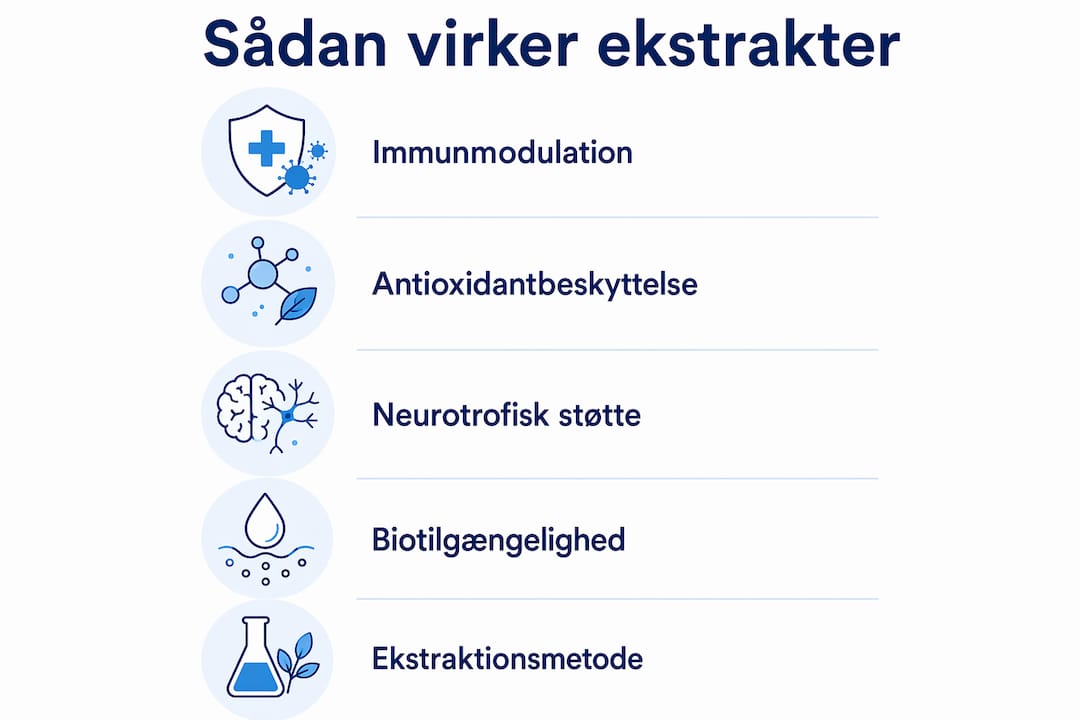 Sådan virker ekstrakter

Immunmodulation

Antioxidantbeskyttelse

Neurotrofisk støtte

Biotilgængelighed

Ekstraktionsmetode